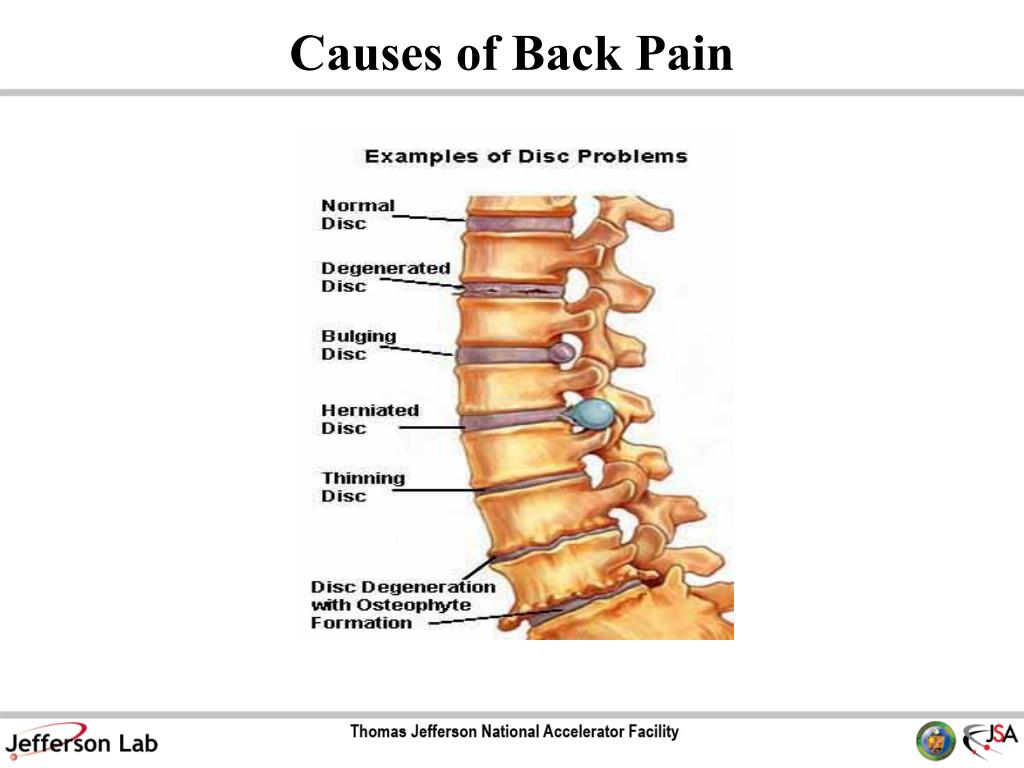 Causes of Back Pain

Examples of Disc Problems

Normal Disc

Degenerated Disc

Bulging Disc

Herniated Disc

Thinning Disc

Disc Degeneration with Osteophyte Formation

Jefferson Lab

Thomas Jefferson National Accelerator Facility

JSA